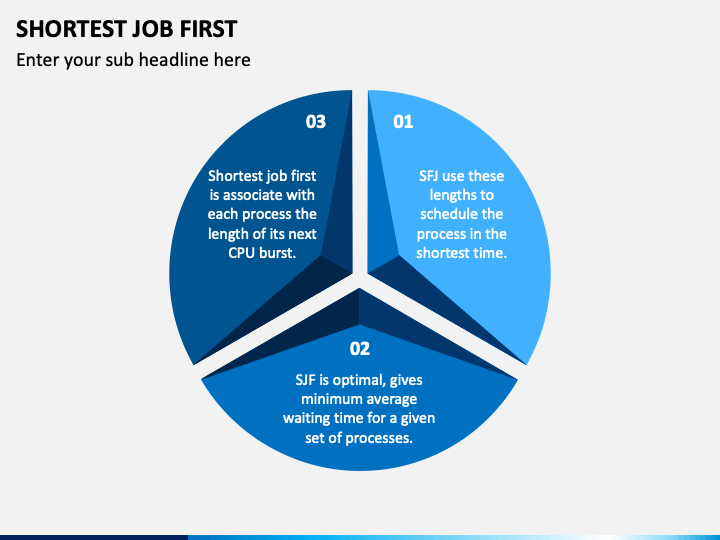 SHORTEST JOB FIRST

Enter your sub headline here

03

Shortest job first is associate with each process the length of its next CPU burst.

01

SFJ use these lengths to schedule the process in the shortest time.

02

SJF is optimal, gives minimum average waiting time for a given set of processes.